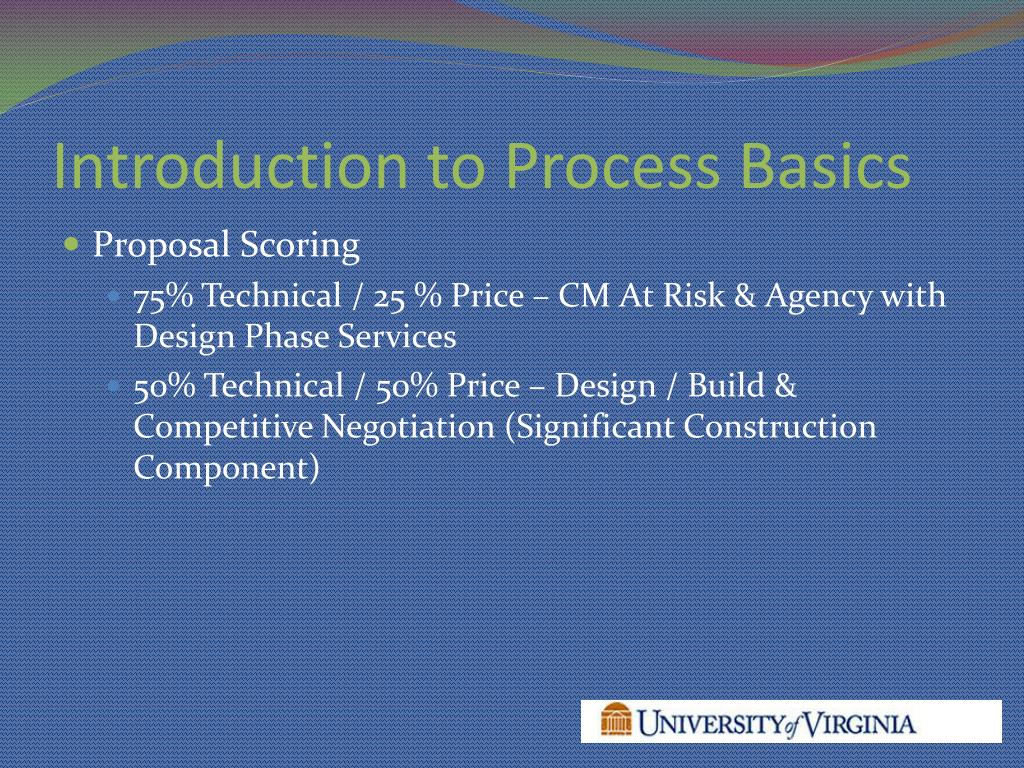 Introduction to Process Basics

Proposal Scoring

75% Technical / 25 % Price – CM At Risk & Agency with Design Phase Services

50% Technical / 50% Price – Design / Build & Competitive Negotiation (Significant Construction Component)

UNIVERSITY of VIRGINIA